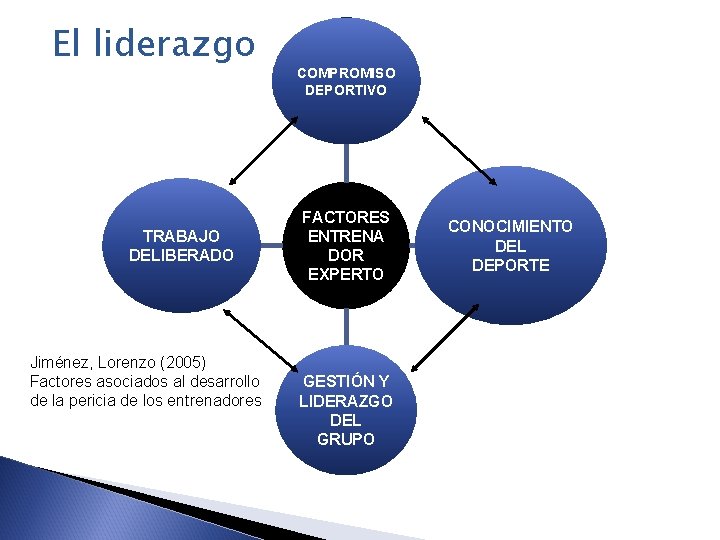 El liderazgo

COMPROMISO DEPORTIVO

TRABAJO DELIBERADO

FACTORES ENTRENA DOR EXPERTO

CONOCIMIENTO DEL DEPORTE

GESTIÓN Y LIDERAZGO DEL GRUPO

Jiménez, Lorenzo (2005)
Factores asociados al desarrollo de la pericia de los entrenadores